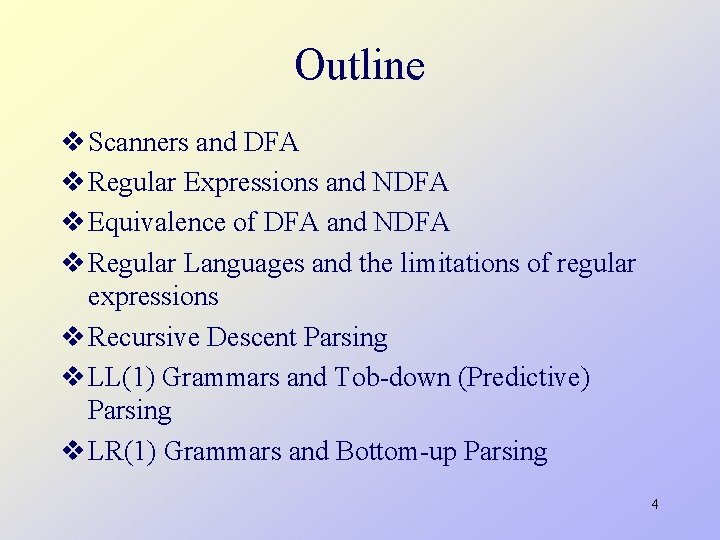 Outline

❖ Scanners and DFA
❖ Regular Expressions and NDFA
❖ Equivalence of DFA and NDFA
❖ Regular Languages and the limitations of regular expressions
❖ Recursive Descent Parsing
❖ LL(1) Grammars and Tob-down (Predictive) Parsing
❖ LR(1) Grammars and Bottom-up Parsing

4